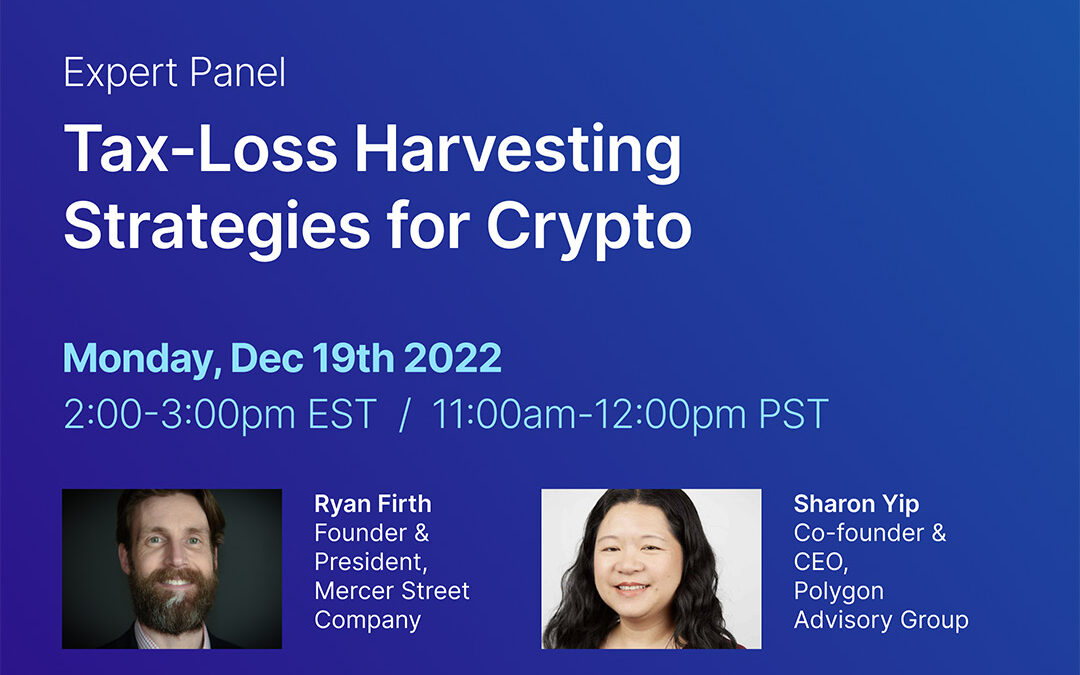 Expert Panel

Tax-Loss Harvesting Strategies for Crypto

Monday, Dec 19th 2022

2:00-3:00pm EST / 11:00am-12:00pm PST

Ryan Firth
Founder & President, Mercer Street Company

Sharon Yip
Co-founder & CEO, Polygon Advisory Group